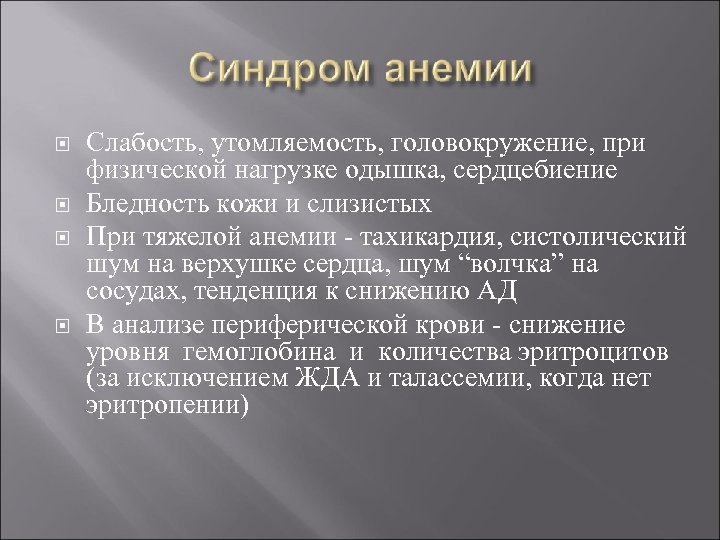 Синдром анемии

Слабость, утомляемость, головокружение, при физической нагрузке одышка, сердцебиение

Бледность кожи и слизистых

При тяжелой анемии - тахикардия, систолический шум на верхушке сердца, шум “волчка” на сосудах, тенденция к снижению АД

В анализе периферической крови - снижение уровня гемоглобина и количества эритроцитов (за исключением ЖДА и талассемии, когда нет эритропении)